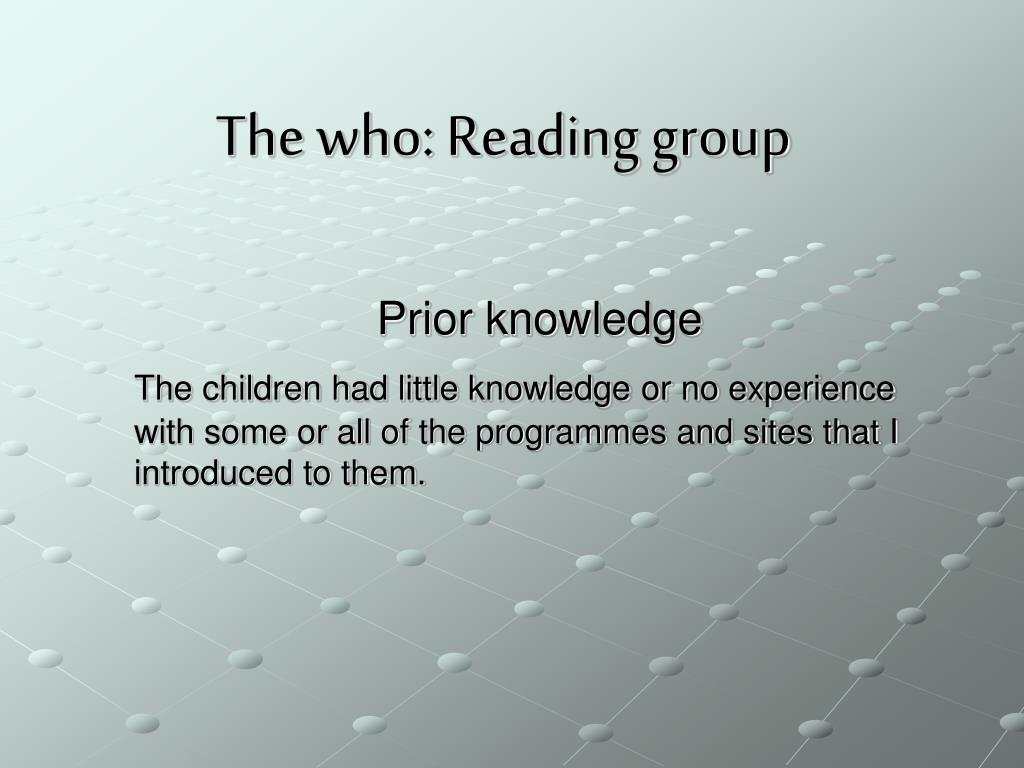 The who: Reading group

Prior knowledge

The children had little knowledge or no experience with some or all of the programmes and sites that I introduced to them.